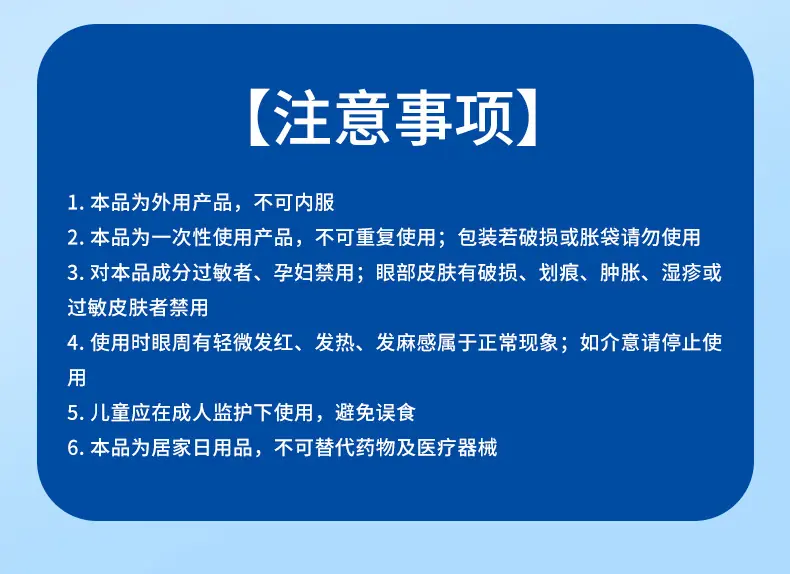 【注意事项】

1. 本品为外用产品，不可内服

2. 本品为一次性使用产品，不可重复使用；包装若破损或胀袋请勿使用

3. 对本品成分过敏者、孕妇禁用；眼部皮肤有破损、划痕、肿胀、湿疹或过敏皮肤者禁用

4. 使用时眼周有轻微发红、发热、发麻感属于正常现象；如介意请停止使用

5. 儿童应在成人监护下使用，避免误食

6. 本品为居家日用品，不可替代药物及医疗器械